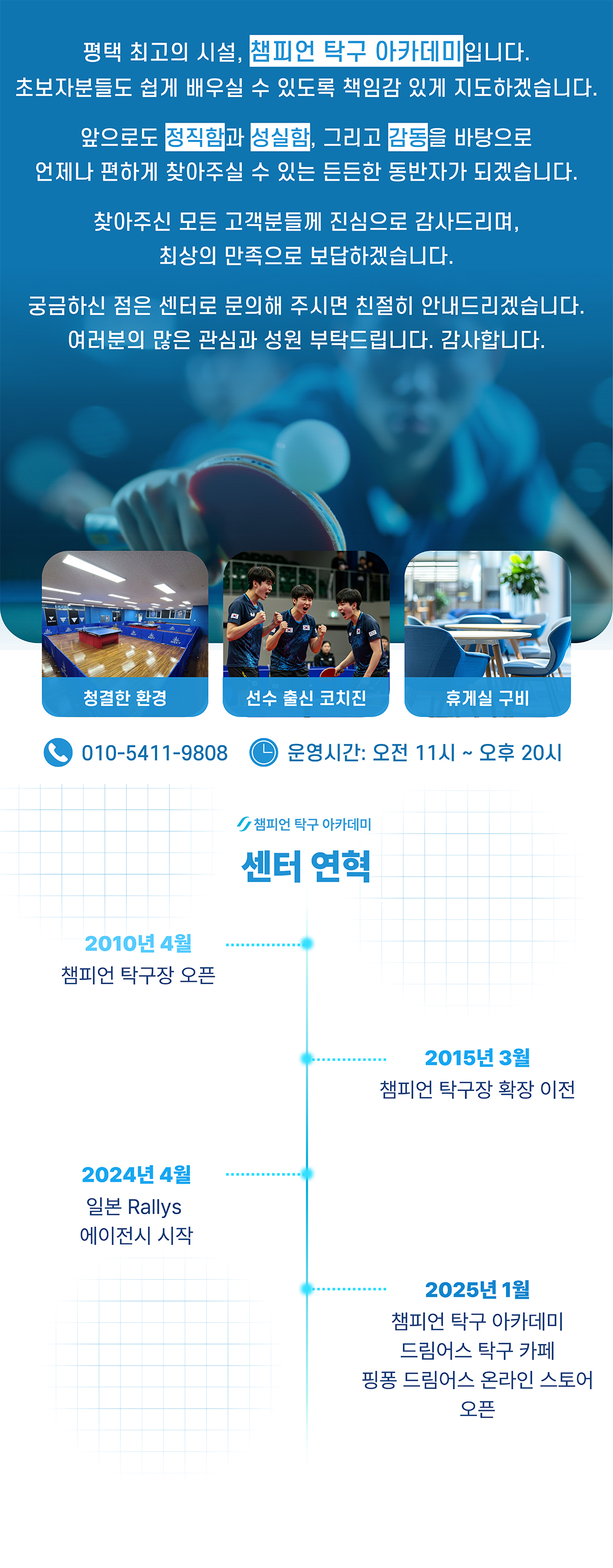 평택 최고의 시설, 챔피언 탁구 아카데미입니다.
초보자분들도 쉽게 배우실 수 있도록 책임감 있게 지도하겠습니다.

앞으로도 정직함과 성실함, 그리고 감동을 바탕으로
언제나 편하게 찾아주실 수 있는 든든한 동반자가 되겠습니다.

찾아주신 모든 고객분들께 진심으로 감사드리며,
최상의 만족으로 보답하겠습니다.

궁금하신 점은 센터로 문의해 주시면 친절히 안내드리겠습니다.
여러분의 많은 관심과 성원 부탁드립니다. 감사합니다.

청결한 환경

선수 출신 코치진

휴게실 구비

010-5411-9808

운영시간: 오전 11시 ~ 오후 20시

챔피언 탁구 아카데미

센터 연혁

2010년 4월
챔피언 탁구장 오픈

2015년 3월
챔피언 탁구장 확장 이전

2024년 4월
일본 Rallys
에이전시 시작

2025년 1월
챔피언 탁구 아카데미
드림어스 탁구 카페
핑퐁 드림어스 온라인 스토어
오픈